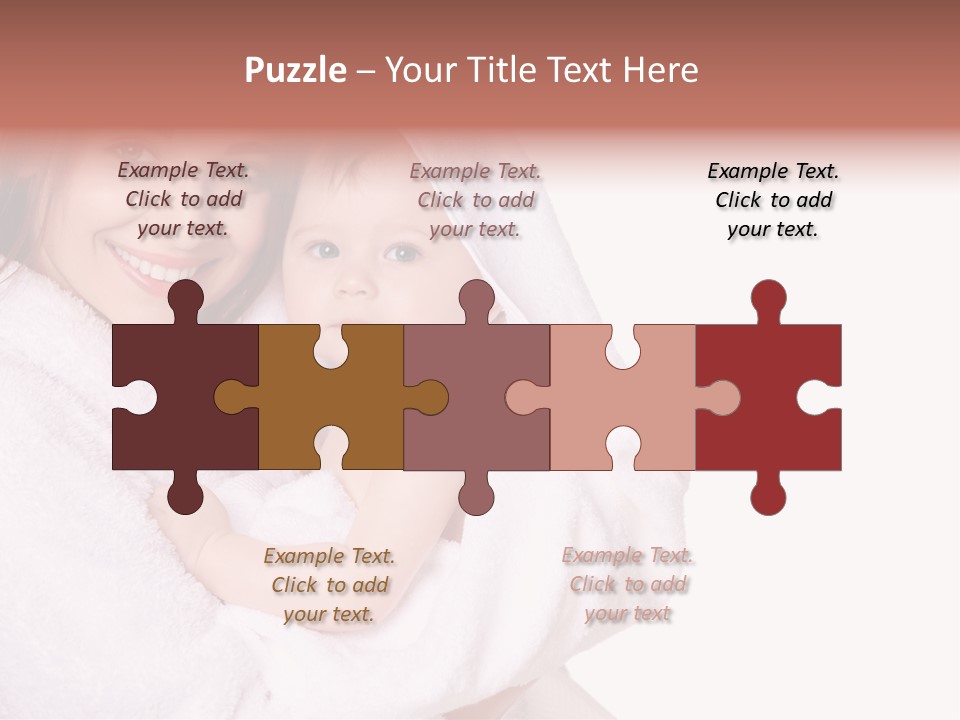 Puzzle – Your Title Text Here

Example Text. Click to add your text.

Example Text. Click to add your text.

Example Text. Click to add your text.

Example Text. Click to add your text.

Example Text. Click to add your text